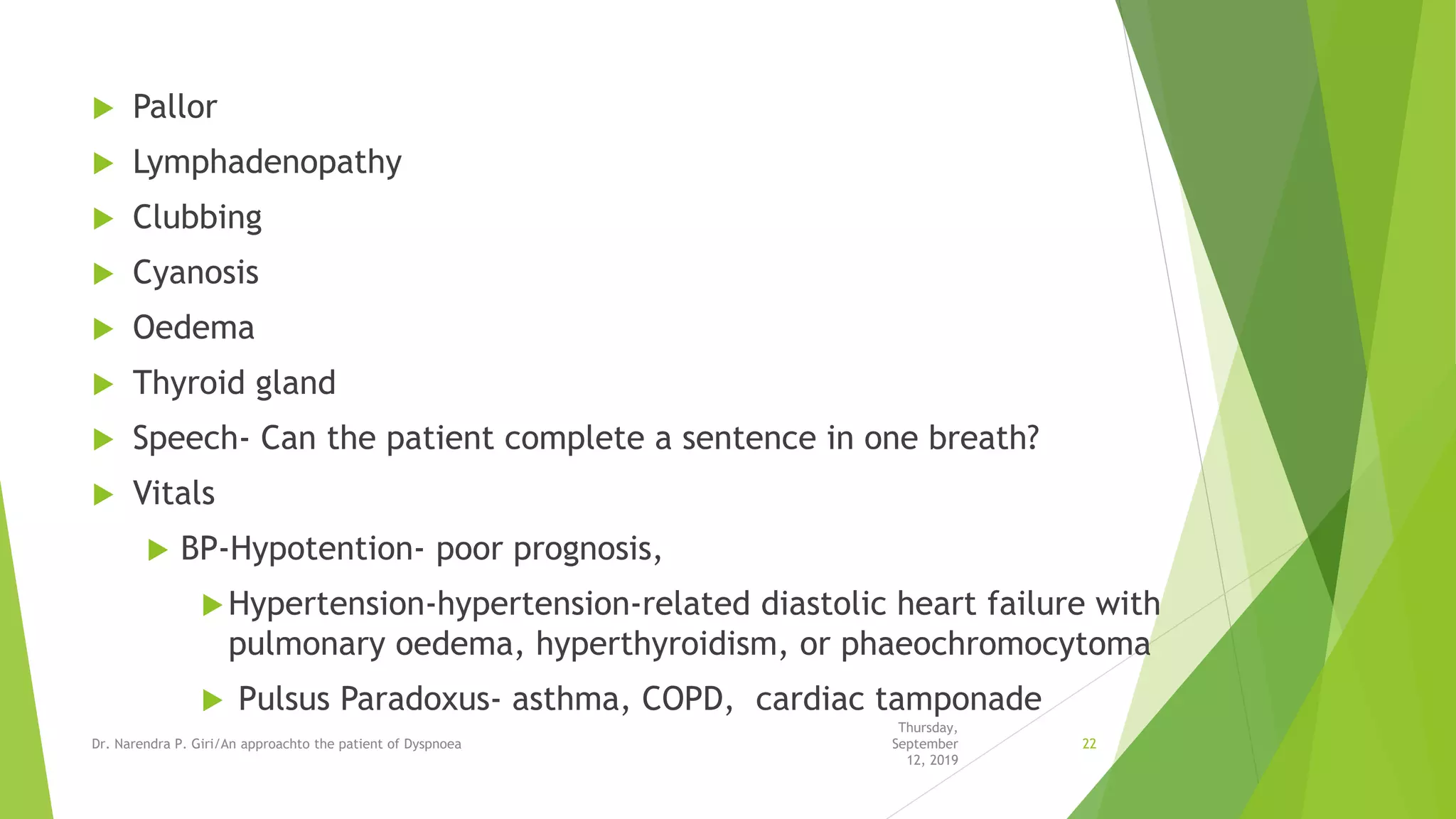 Pallor

Lymphadenopathy

Clubbing

Cyanosis

Oedema

Thyroid gland

Speech- Can the patient complete a sentence in one breath?

Vitals

BP-Hypotention- poor prognosis,

Hypertension-hypertension-related diastolic heart failure with pulmonary oedema, hyperthyroidism, or phaeochromocytoma

Pulsus Paradoxus- asthma, COPD, cardiac tamponade

Dr. Narendra P. Giri/An approachto the patient of Dyspnoea

Thursday, September 12, 2019

22